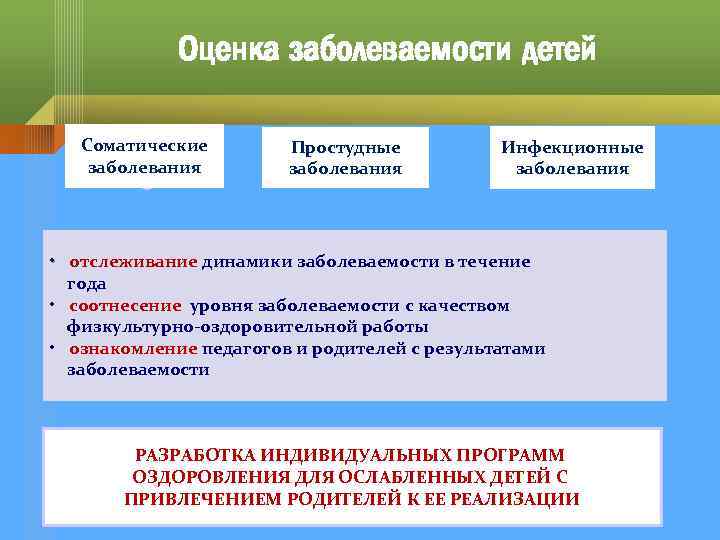 Оценка заболеваемости детей

Соматические заболевания

Простудные заболевания

Инфекционные заболевания

• отслеживание динамики заболеваемости в течение года
• соотнесение уровня заболеваемости с качеством физкультурно-оздоровительной работы
• ознакомление педагогов и родителей с результатами заболеваемости

РАЗРАБОТКА ИНДИВИДУАЛЬНЫХ ПРОГРАММ ОЗДОРОВЛЕНИЯ ДЛЯ ОСЛАБЛЕННЫХ ДЕТЕЙ С ПРИВЛЕЧЕНИЕМ РОДИТЕЛЕЙ К ЕЕ РЕАЛИЗАЦИИ